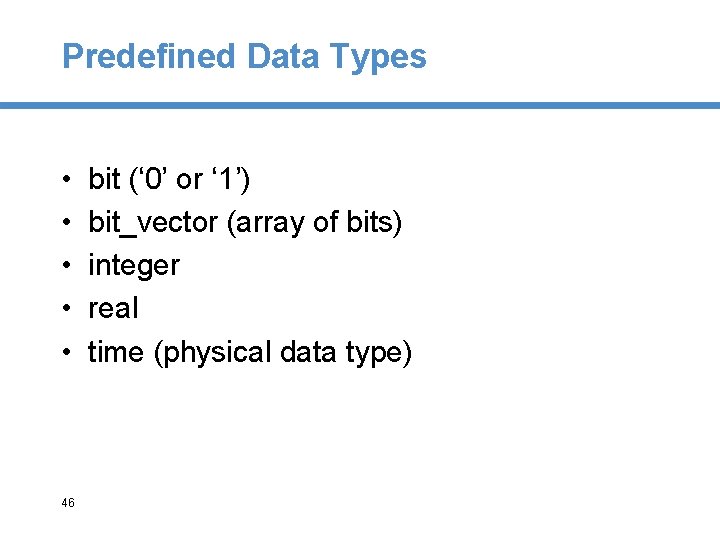 Predefined Data Types

• bit (‘0’ or ‘1’)
• bit_vector (array of bits)
• integer
• real
• time (physical data type)

46